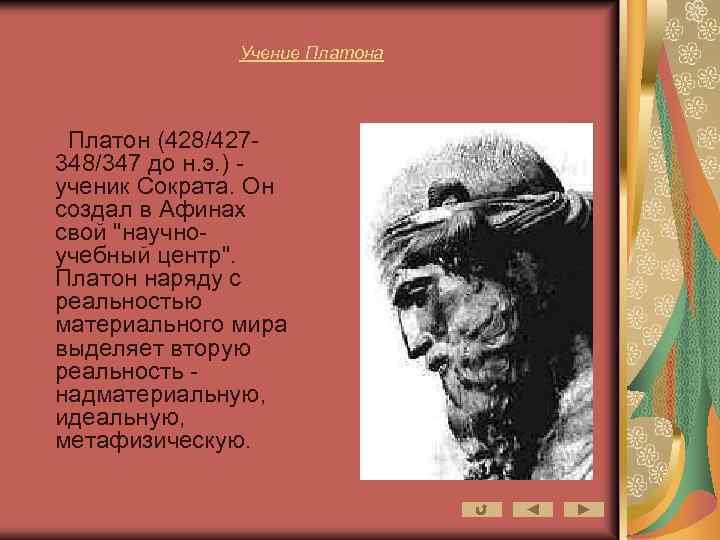 Учение Платона

Платон (428/427-348/347 до н.э.) - ученик Сократа. Он создал в Афинах свой "научно-учебный центр". Платон наряду с реальностью материального мира выделяет вторую реальность - надматериальную, идеальную, метафизическую.